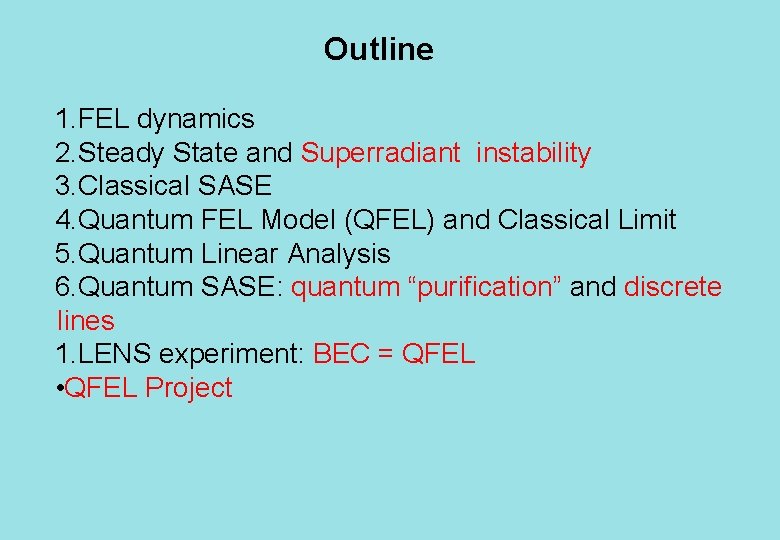 Outline

1.FEL dynamics
2.Steady State and Superradiant instability
3.Classical SASE
4.Quantum FEL Model (QFEL) and Classical Limit
5.Quantum Linear Analysis
6.Quantum SASE: quantum “purification” and discrete lines
1.LENS experiment: BEC = QFEL
•QFEL Project